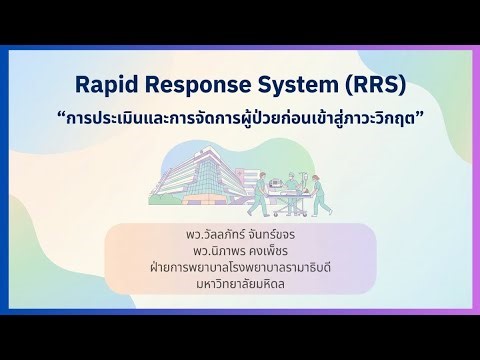 Rapid Response System (RRS)
“การประเมินและการจัดการผู้ป่วยก่อนเข้าสู่ภาวะวิกฤต”

พว.วัลลภัทร์ จันทร์ขจร
พว.นิภาพร คงเพ็ชร
ฝ่ายการพยาบาลโรงพยาบาลรามาธิบดี
มหาวิทยาลัยมหิดล